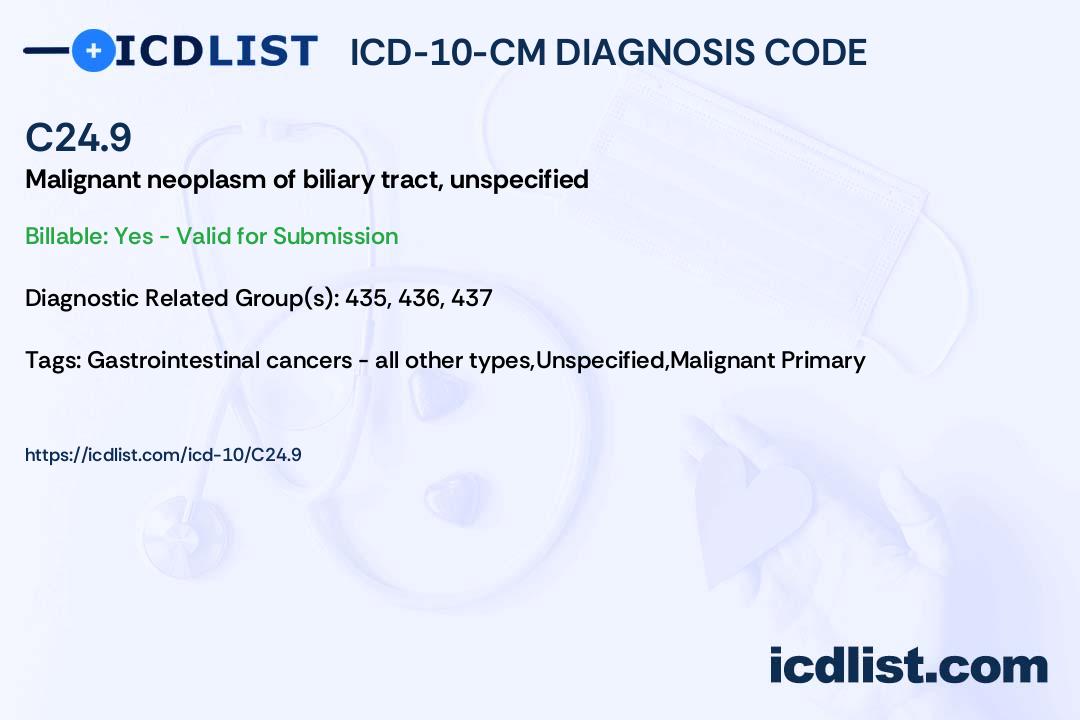 ICDLIST ICD-10-CM DIAGNOSIS CODE

C24.9
Malignant neoplasm of biliary tract, unspecified

Billable: Yes - Valid for Submission

Diagnostic Related Group(s): 435, 436, 437

Tags: Gastrointestinal cancers - all other types,Unspecified,Malignant Primary

https://icdlist.com/icd-10/C24.9

icdlist.com